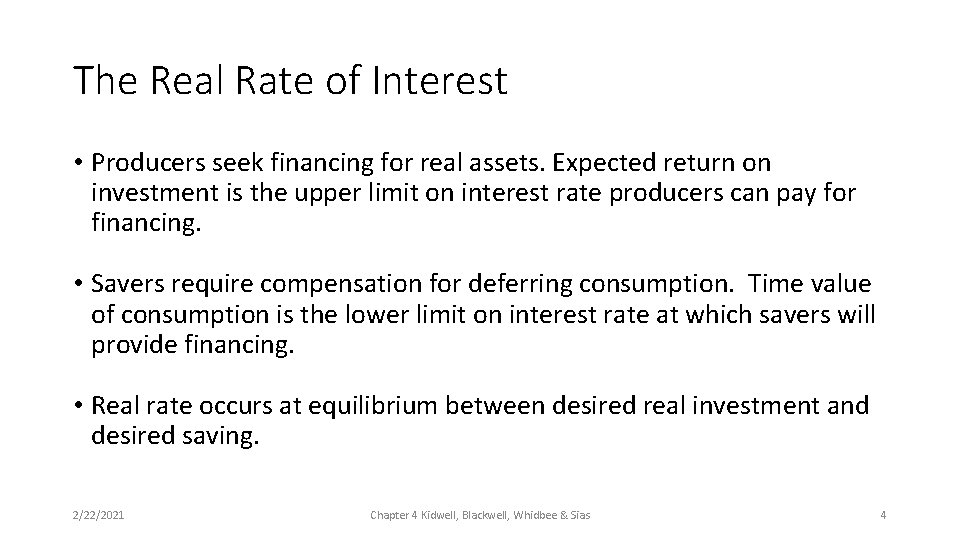 The Real Rate of Interest

• Producers seek financing for real assets. Expected return on investment is the upper limit on interest rate producers can pay for financing.

• Savers require compensation for deferring consumption. Time value of consumption is the lower limit on interest rate at which savers will provide financing.

• Real rate occurs at equilibrium between desired real investment and desired saving.

2/22/2021

Chapter 4 Kidwell, Blackwell, Whidbee & Sias

4